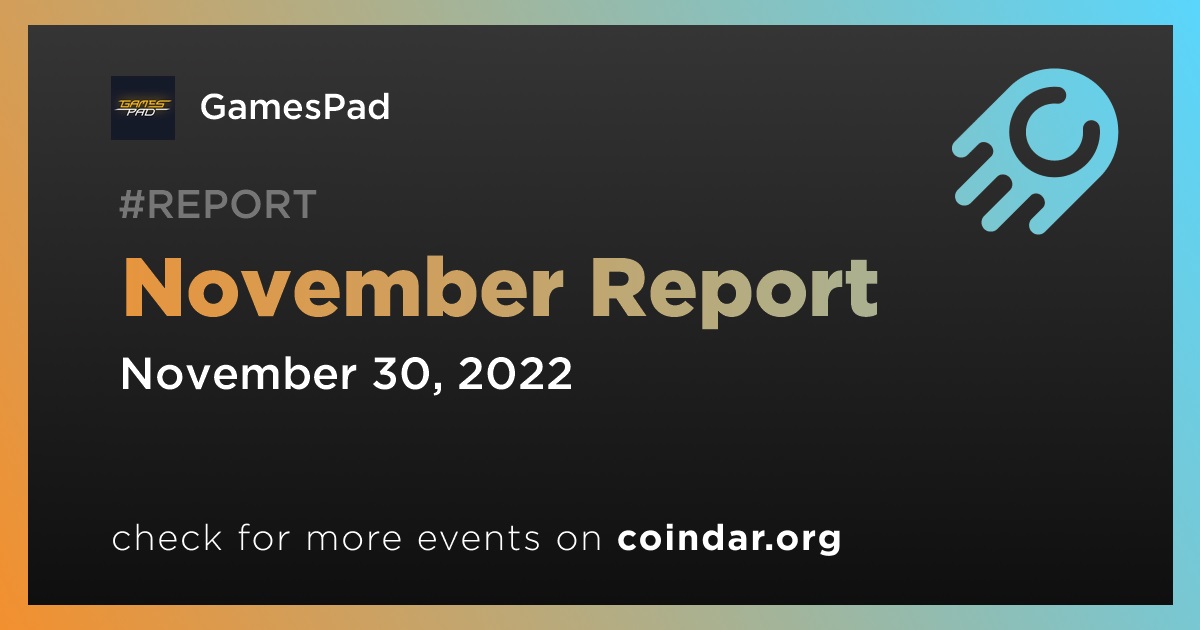 GAMES PAD

GamesPad

#REPORT

November Report

November 30, 2022

check for more events on coindar.org